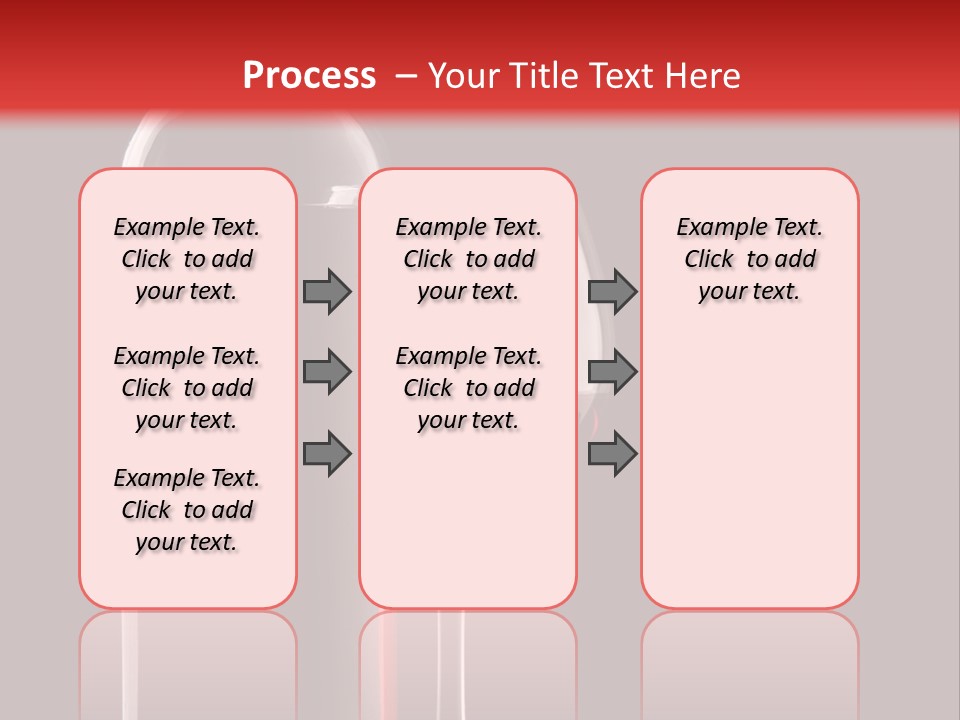 Process – Your Title Text Here

Example Text. Click to add your text.

Example Text. Click to add your text.

Example Text. Click to add your text.

Example Text. Click to add your text.

Example Text. Click to add your text.

Example Text. Click to add your text.